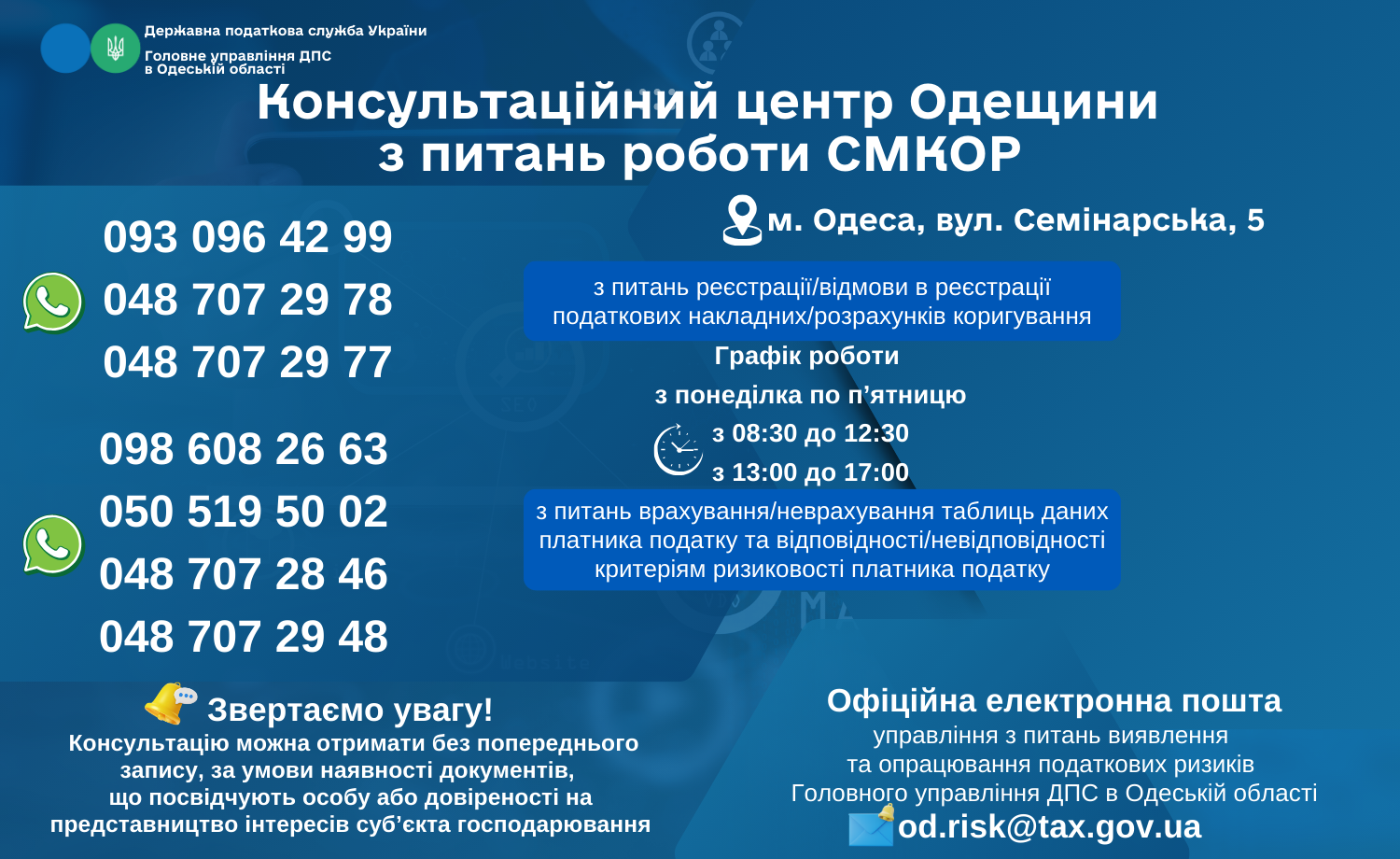 Державна податкова служба України
Головне управління ДПС в Одеській області

Консультаційний центр Одещини з питань роботи СМКОР

093 096 42 99
048 707 29 78
048 707 29 77

098 608 26 63
050 519 50 02
048 707 28 46
048 707 29 48

м. Одеса, вул. Семінарська, 5

з питань реєстрації/відмови в реєстрації податкових накладних/розрахунків коригування

Графік роботи
з понеділка по п’ятницю
з 08:30 до 12:30
з 13:00 до 17:00

з питань врахування/неврахування таблиць даних платника податку та відповідності/невідповідності критеріям ризиковості платника податку

Звертаємо увагу!
Консультацію можна отримати без попереднього запису, за умови наявності документів, що посвідчують особу або довіреності на представництво інтересів суб’єкта господарювання

Офіційна електронна пошта
управління з питань виявлення та опрацювання податкових ризиків Головного управління ДПС в Одеській області
od.risk@tax.gov.ua